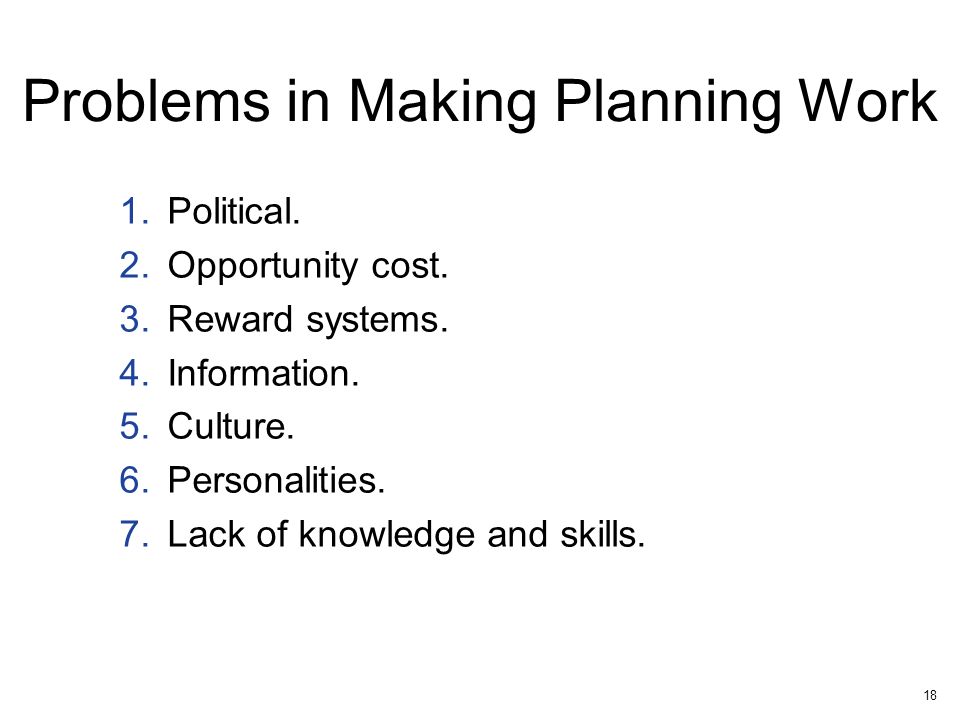 Problems in Making Planning Work

1. Political.
2. Opportunity cost.
3. Reward systems.
4. Information.
5. Culture.
6. Personalities.
7. Lack of knowledge and skills.

18